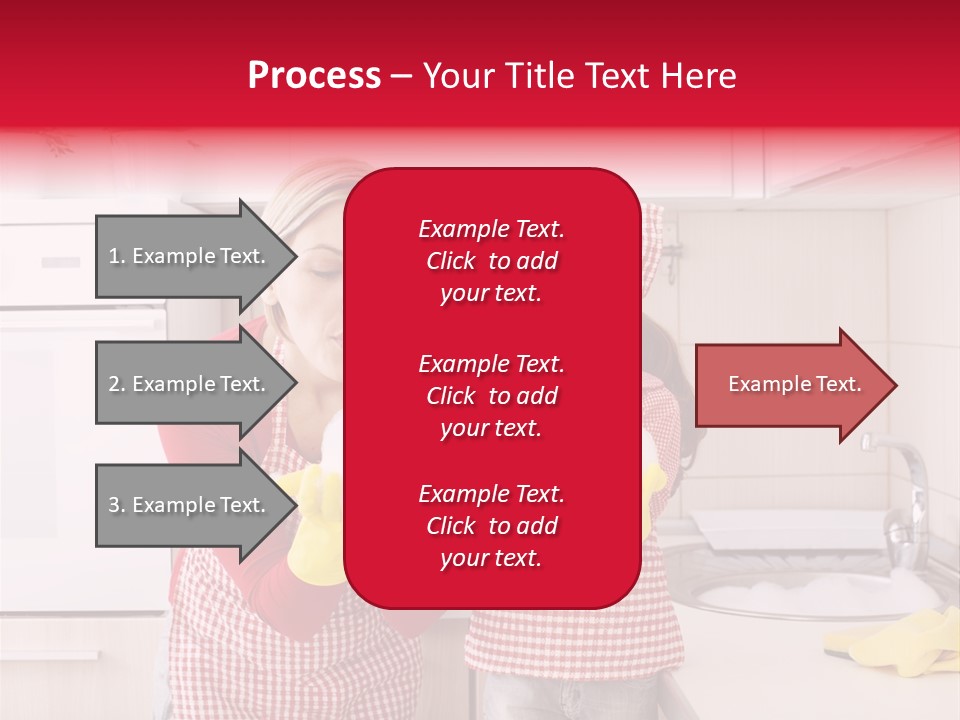 Process – Your Title Text Here

1. Example Text.

2. Example Text.

3. Example Text.

Example Text. Click to add your text.

Example Text. Click to add your text.

Example Text. Click to add your text.

Example Text.